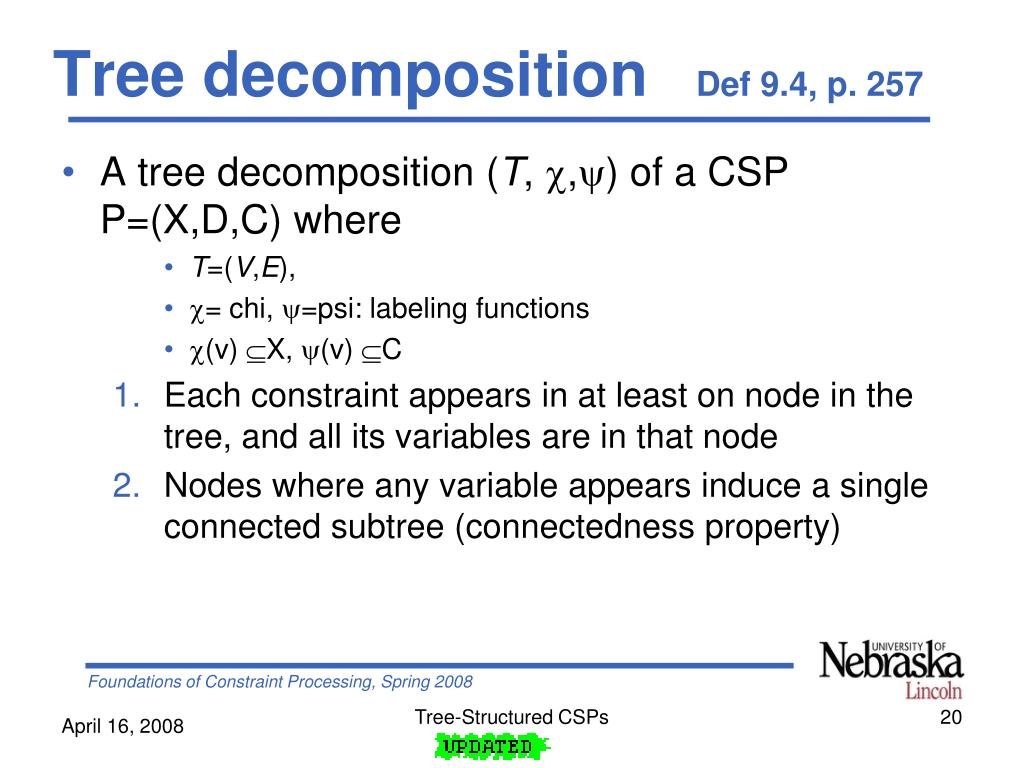 Tree decomposition Def 9.4, p. 257

• A tree decomposition ($T$, $\chi$,$\psi$) of a CSP P=(X,D,C) where
  • $T$=($V$,$E$),
  • $\chi$= chi, $\psi$=psi: labeling functions
  • $\chi$(v) $\subseteq$X, $\psi$(v) $\subseteq$C
1. Each constraint appears in at least on node in the tree, and all its variables are in that node
2. Nodes where any variable appears induce a single connected subtree (connectedness property)

Foundations of Constraint Processing, Spring 2008

UNIVERSITY OF Nebraska Lincoln

April 16, 2008

Tree-Structured CSPs

UPDATED

20